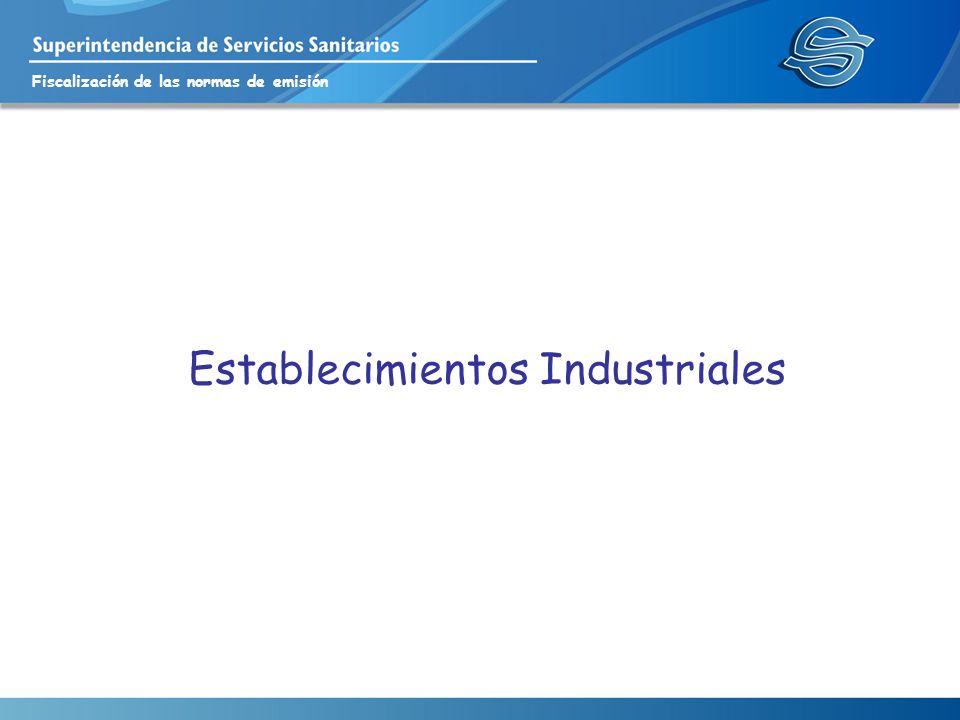 Superintendencia de Servicios Sanitarios

Fiscalización de las normas de emisión

Establecimientos Industriales